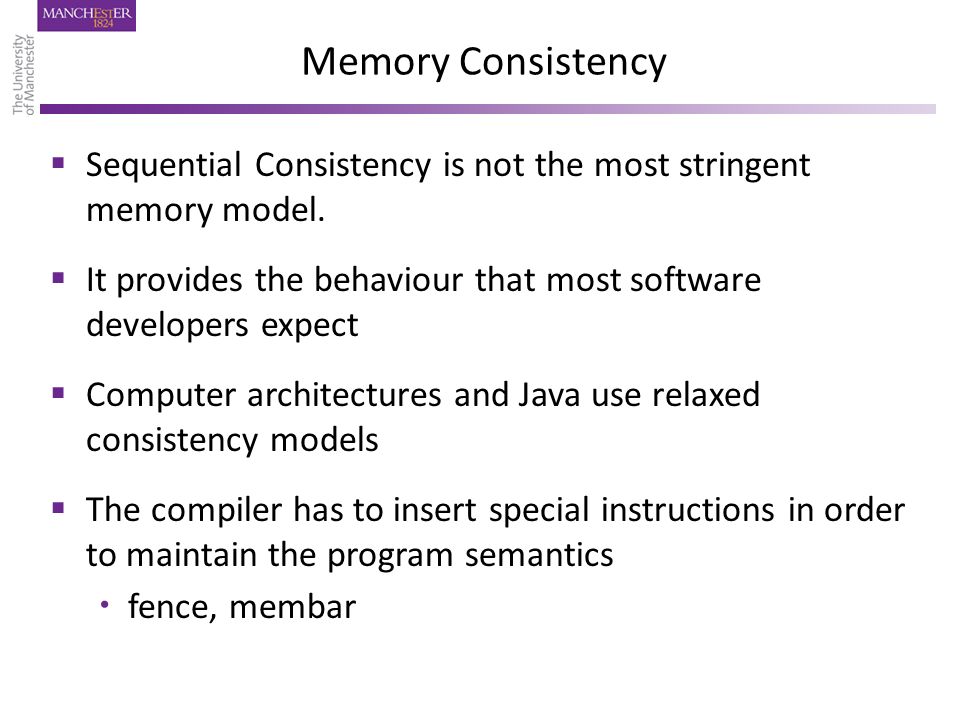 MANCHESTER
1824

The University of Manchester

Memory Consistency

▪ Sequential Consistency is not the most stringent memory model.

▪ It provides the behaviour that most software developers expect

▪ Computer architectures and Java use relaxed consistency models

▪ The compiler has to insert special instructions in order to maintain the program semantics
  • fence, membar